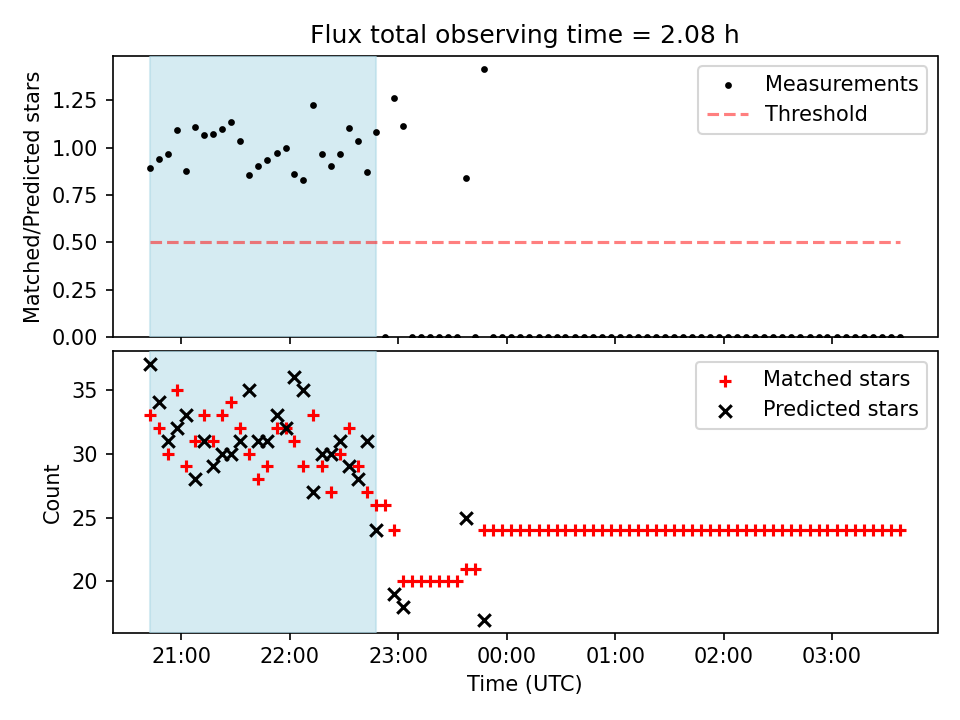 Flux total observing time = 2.08 h

Matched/Predicted stars

1.25
1.00
0.75
0.50
0.25
0.00

Measurements
Threshold

Count

35
30
25
20

Matched stars
Predicted stars

21:00
22:00
23:00
00:00
01:00
02:00
03:00

Time (UTC)